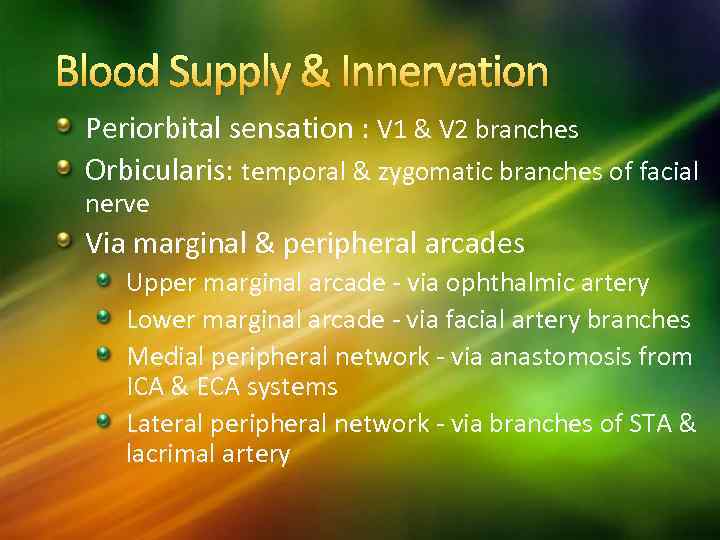 Blood Supply & Innervation

- Periorbital sensation : V1 & V2 branches
- Orbicularis: temporal & zygomatic branches of facial nerve
- Via marginal & peripheral arcades
  - Upper marginal arcade - via ophthalmic artery
  - Lower marginal arcade - via facial artery branches
  - Medial peripheral network - via anastomosis from ICA & ECA systems
  - Lateral peripheral network - via branches of STA & lacrimal artery